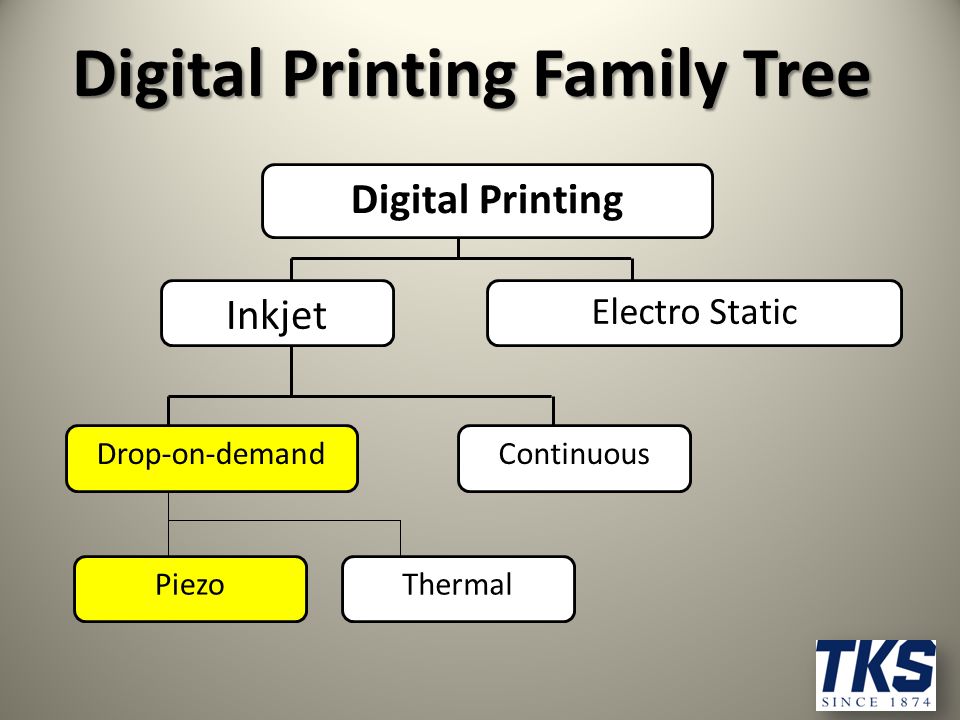 Digital Printing Family Tree

Digital Printing

Inkjet

Electro Static

Drop-on-demand

Continuous

Piezo

Thermal

TKS
SINCE 1874